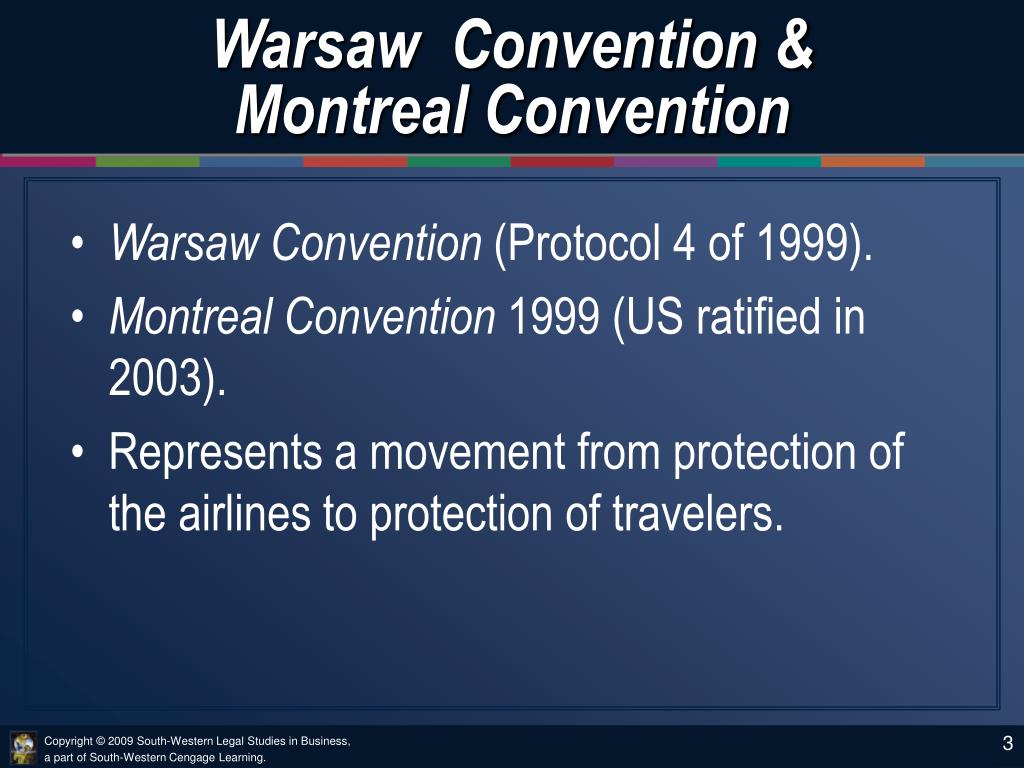 Warsaw Convention & Montreal Convention

• Warsaw Convention (Protocol 4 of 1999).
• Montreal Convention 1999 (US ratified in 2003).
• Represents a movement from protection of the airlines to protection of travelers.

Copyright © 2009 South-Western Legal Studies in Business, a part of South-Western Cengage Learning.

3